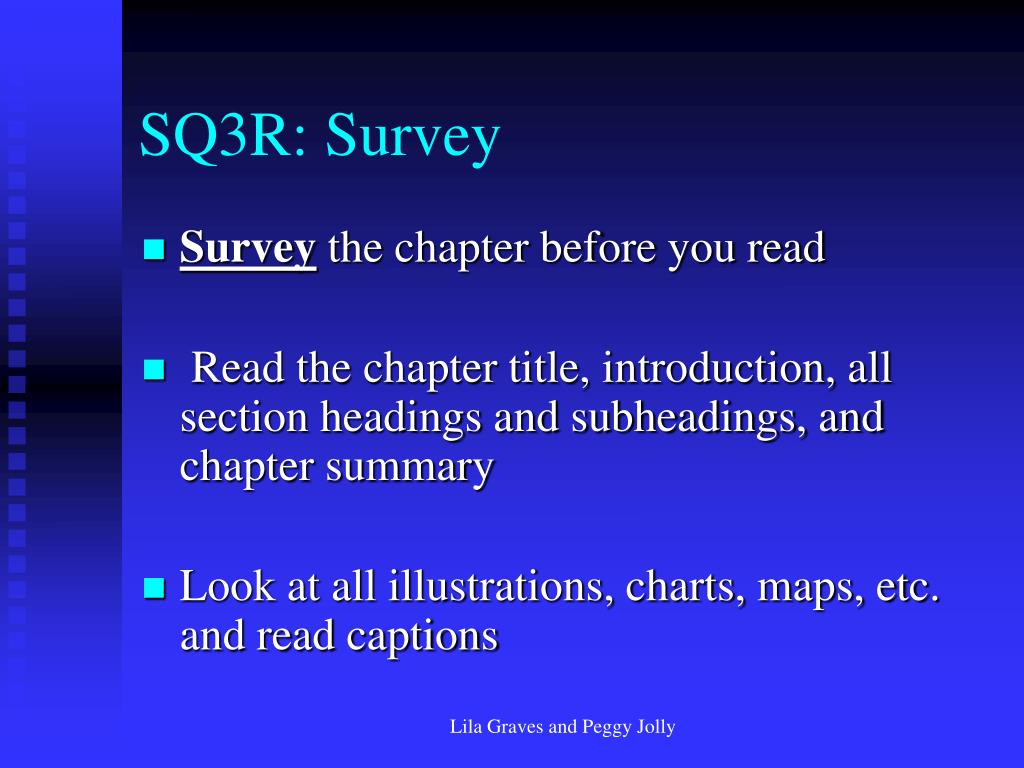 SQ3R: Survey

Survey the chapter before you read

Read the chapter title, introduction, all section headings and subheadings, and chapter summary

Look at all illustrations, charts, maps, etc. and read captions

Lila Graves and Peggy Jolly